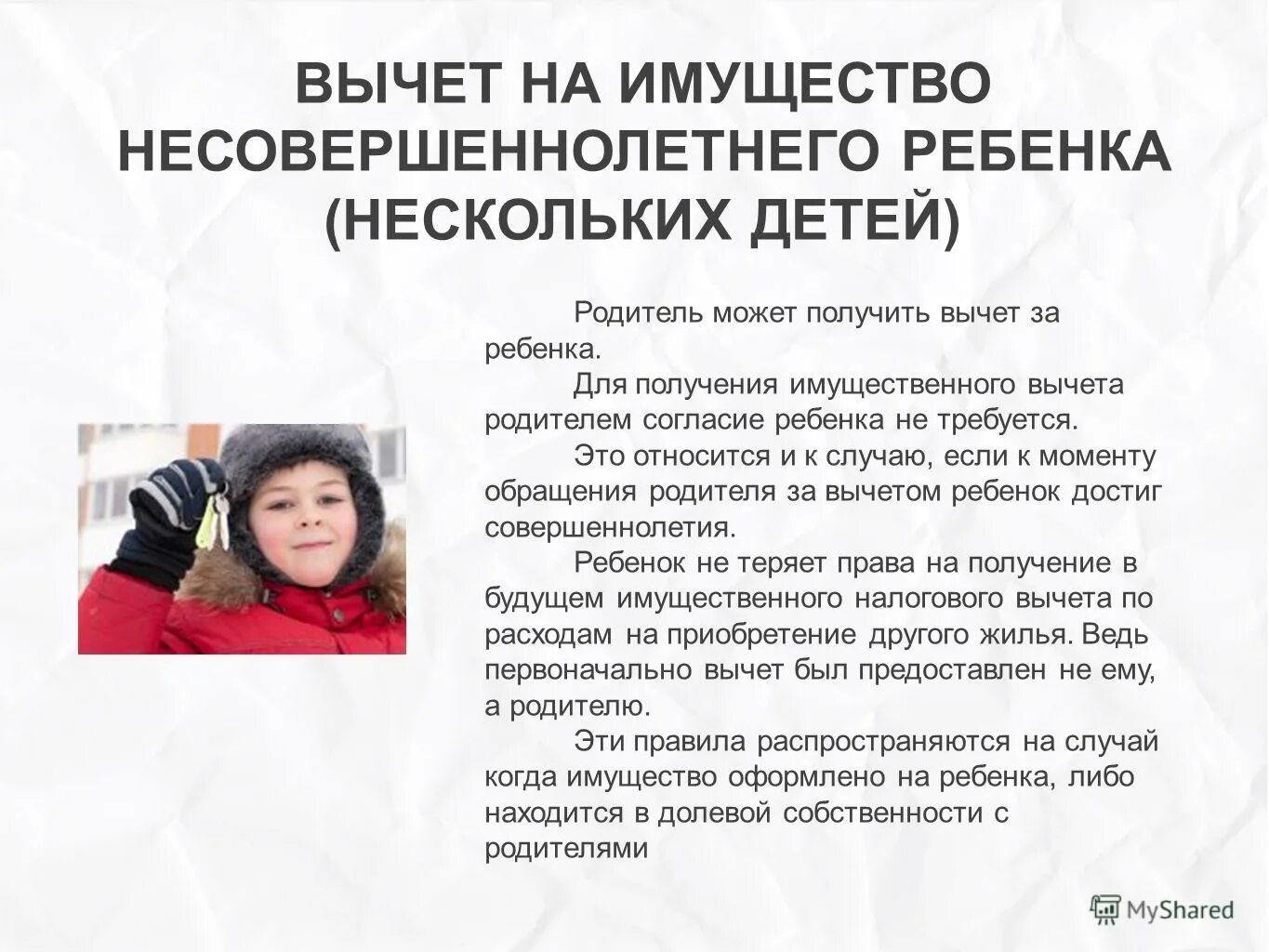 ВЫЧЕТ НА ИМУЩЕСТВО НЕСОВЕРШЕННОЛЕТНЕГО РЕБЕНКА (НЕСКОЛЬКИХ ДЕТЕЙ)

Родитель может получить вычет за ребенка.

Для получения имущественного вычета родителем согласие ребенка не требуется.

Это относится и к случаю, если к моменту обращения родителя за вычетом ребенок достиг совершеннолетия.

Ребенок не теряет права на получение в будущем имущественного налогового вычета по расходам на приобретение другого жилья. Ведь первоначально вычет был предоставлен не ему, а родителю.

Эти правила распространяются на случай когда имущество оформлено на ребенка, либо находится в долевой собственности с родителями

MyShared